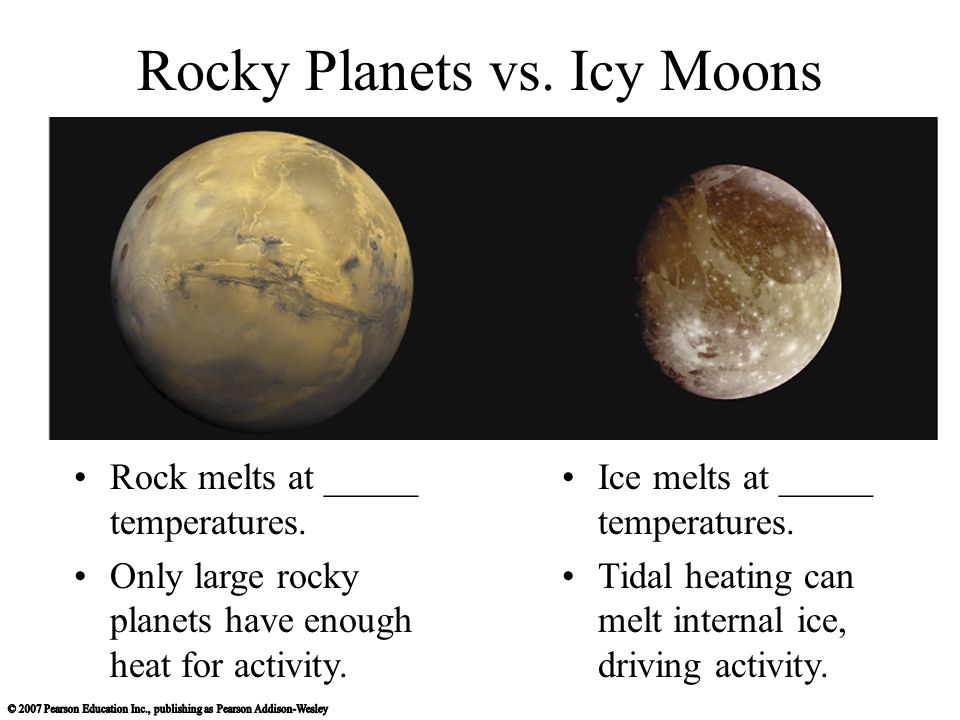 Rocky Planets vs. Icy Moons

• Rock melts at _____ temperatures.

• Only large rocky planets have enough heat for activity.

• Ice melts at _____ temperatures.

• Tidal heating can melt internal ice, driving activity.

© 2007 Pearson Education Inc., publishing as Pearson Addison-Wesley